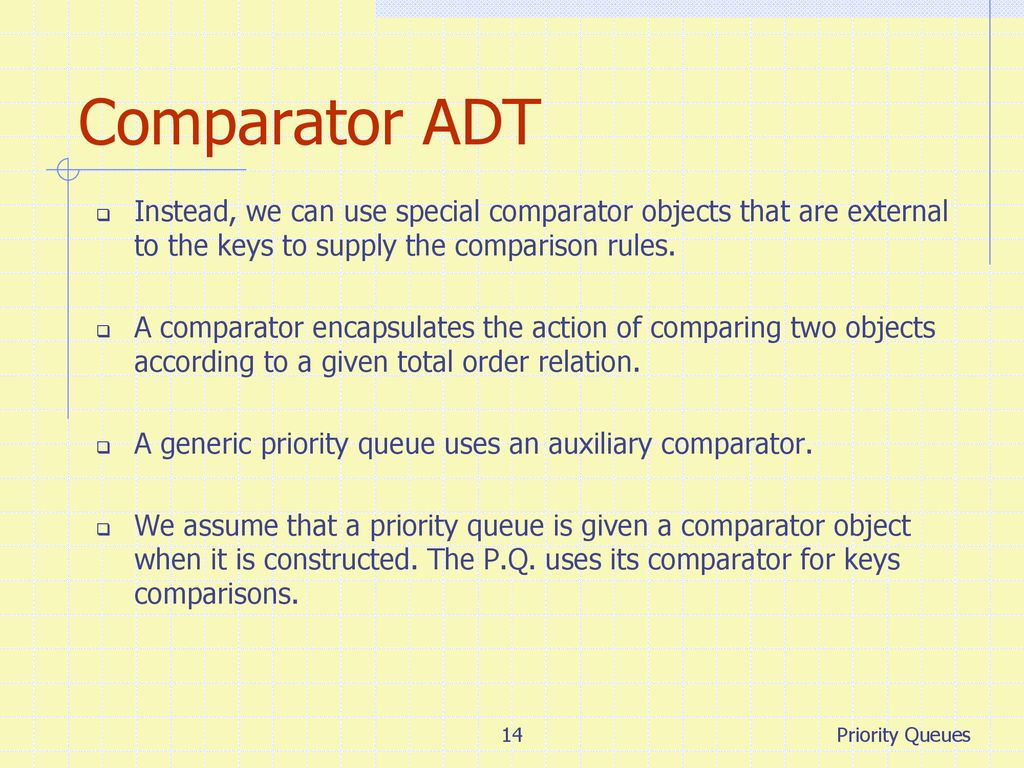 Comparator ADT

Instead, we can use special comparator objects that are external to the keys to supply the comparison rules.

A comparator encapsulates the action of comparing two objects according to a given total order relation.

A generic priority queue uses an auxiliary comparator.

We assume that a priority queue is given a comparator object when it is constructed. The P.Q. uses its comparator for keys comparisons.

14

Priority Queues